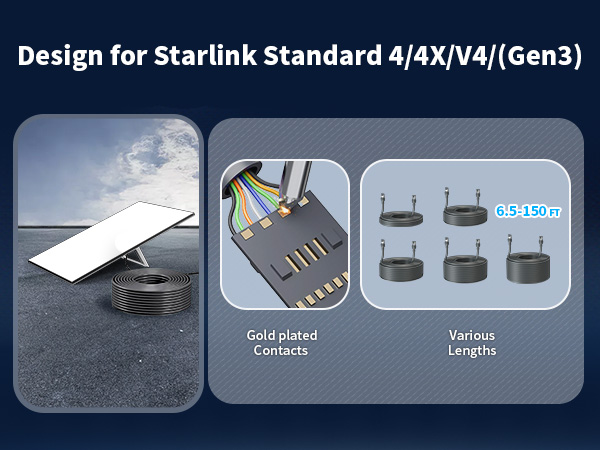 Design for Starlink Standard 4/4X/V4/(Gen3)

6.5-150 FT

Gold plated Contacts

Various Lengths